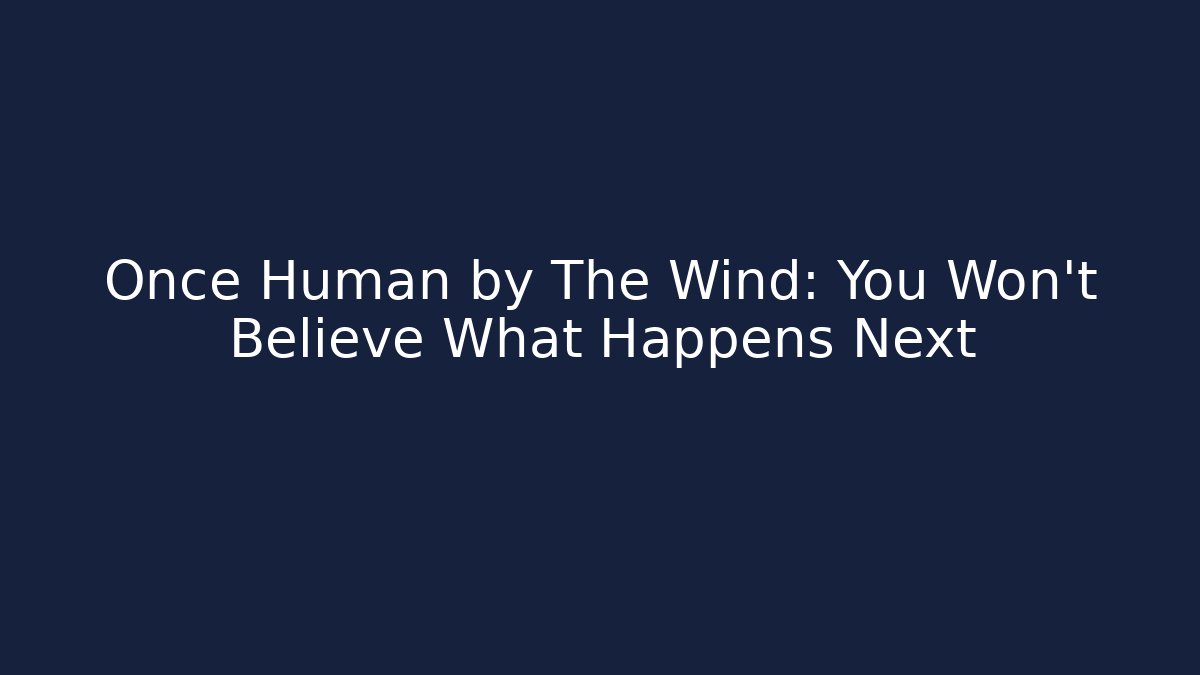 Once Human by The Wind: You Won't Believe What Happens Next